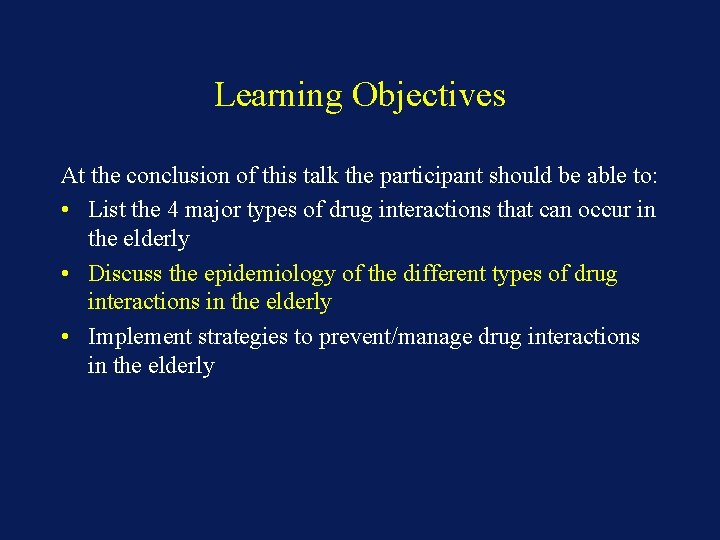 Learning Objectives

At the conclusion of this talk the participant should be able to:

• List the 4 major types of drug interactions that can occur in the elderly
• Discuss the epidemiology of the different types of drug interactions in the elderly
• Implement strategies to prevent/manage drug interactions in the elderly